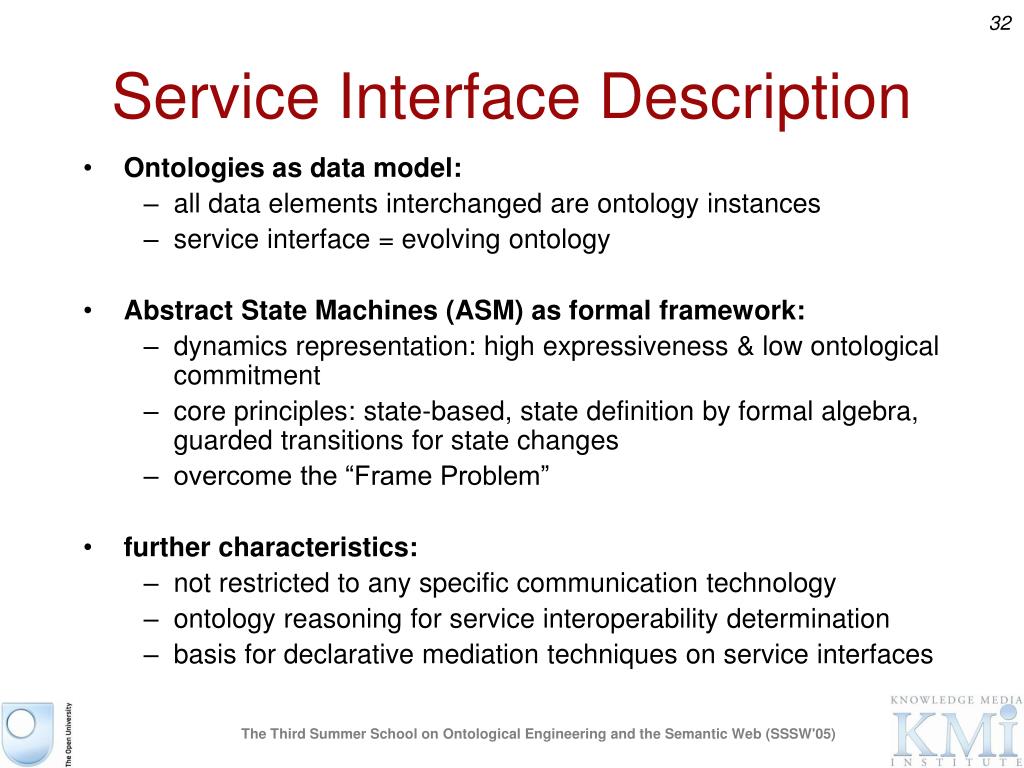 32

Service Interface Description

• **Ontologies as data model:**
  – all data elements interchanged are ontology instances
  – service interface = evolving ontology

• **Abstract State Machines (ASM) as formal framework:**
  – dynamics representation: high expressiveness & low ontological commitment
  – core principles: state-based, state definition by formal algebra, guarded transitions for state changes
  – overcome the “Frame Problem”

• **further characteristics:**
  – not restricted to any specific communication technology
  – ontology reasoning for service interoperability determination
  – basis for declarative mediation techniques on service interfaces

The Open University

The Third Summer School on Ontological Engineering and the Semantic Web (SSSW'05)

KNOWLEDGE MEDIA
KMi
INSTITUTE